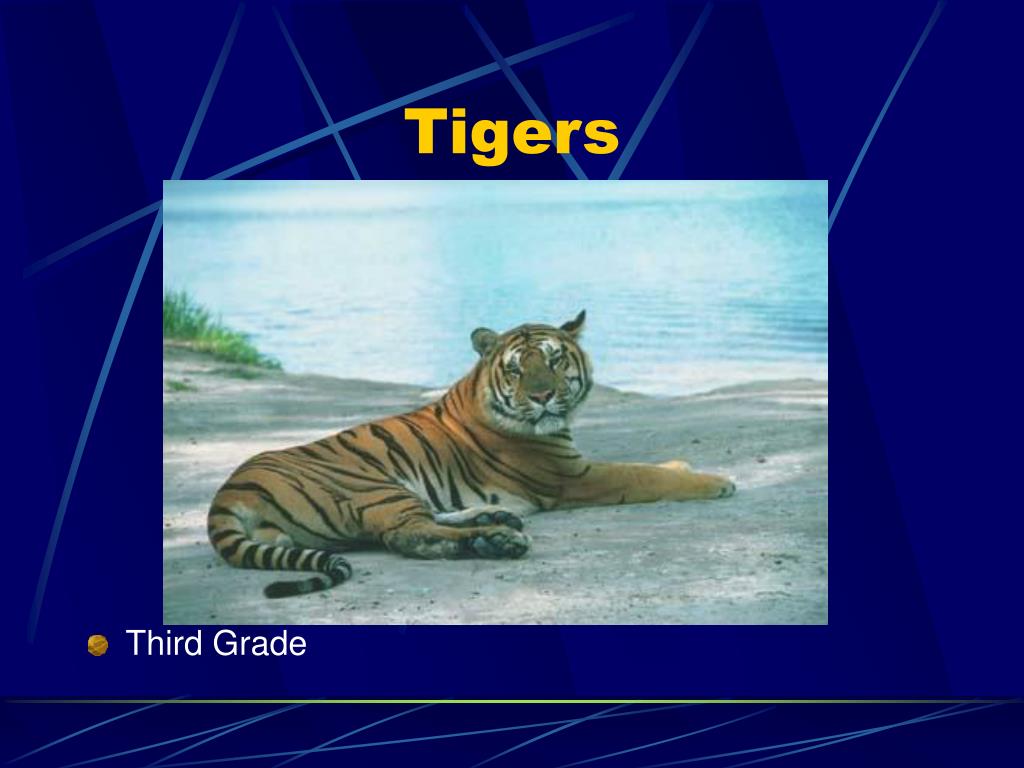 Tigers

Third Grade